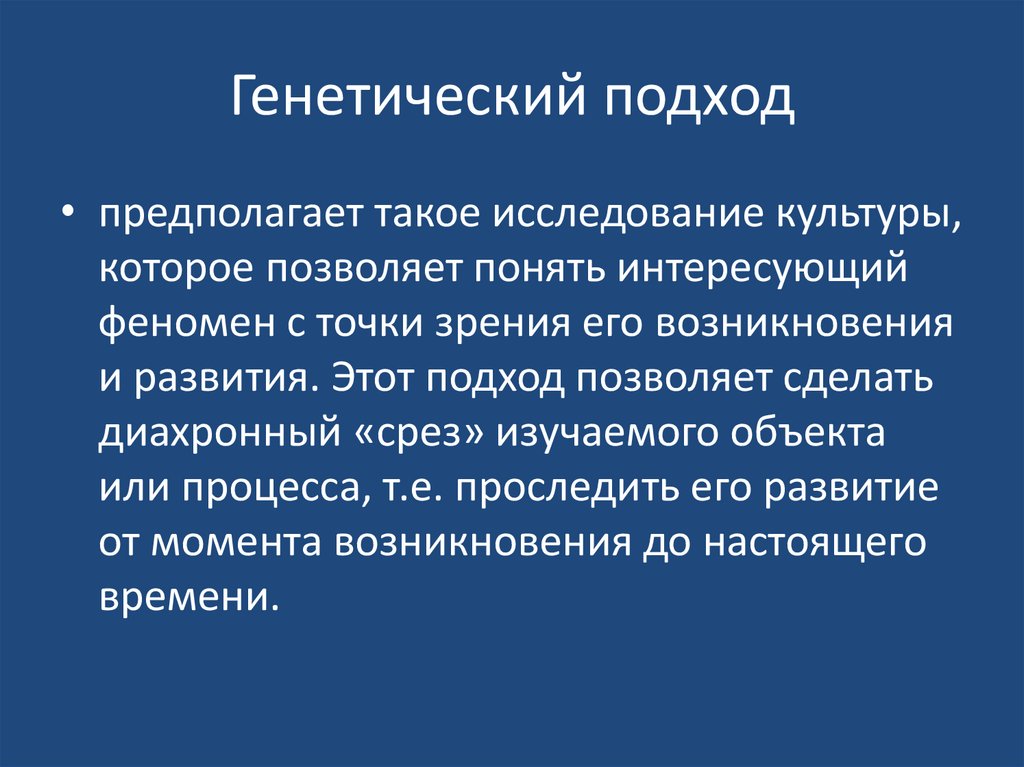 Генетический подход

• предполагает такое исследование культуры, которое позволяет понять интересующий феномен с точки зрения его возникновения и развития. Этот подход позволяет сделать диахронный «срез» изучаемого объекта или процесса, т.е. проследить его развитие от момента возникновения до настоящего времени.